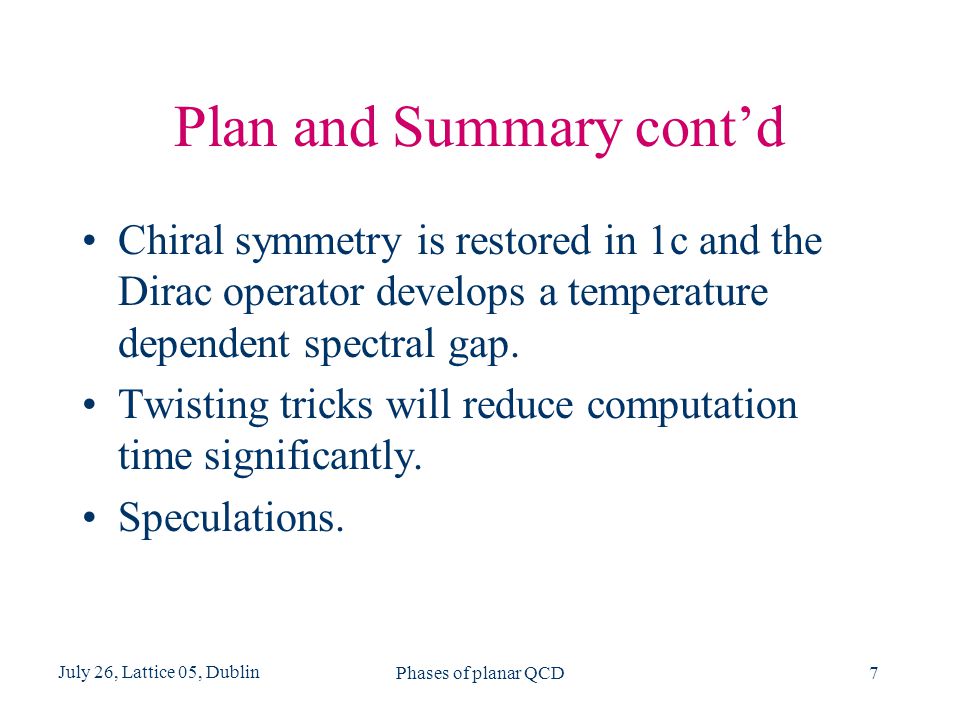 Plan and Summary cont’d

• Chiral symmetry is restored in 1c and the Dirac operator develops a temperature dependent spectral gap.

• Twisting tricks will reduce computation time significantly.

• Speculations.

July 26, Lattice 05, Dublin

Phases of planar QCD

7